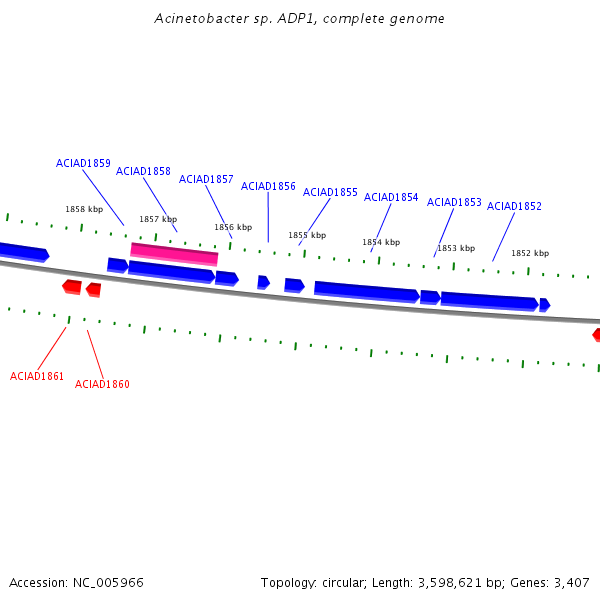 Acinetobacter sp. ADP1, complete genome

ACIAD1859
ACIAD1858
ACIAD1857
ACIAD1856
ACIAD1855
ACIAD1854
ACIAD1853
ACIAD1852

1858 kbp
1857 kbp
1856 kbp
1855 kbp
1854 kbp
1853 kbp
1852 kbp

ACIAD1861
ACIAD1860

Accession: NC_005966

Topology: circular; Length: 3,598,621 bp; Genes: 3,407